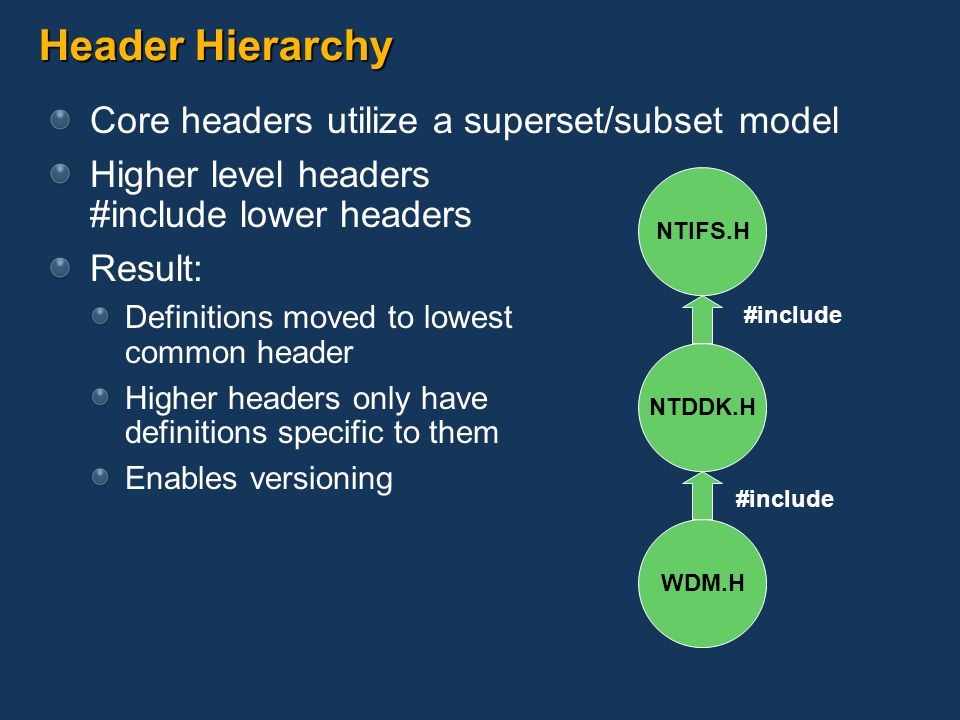 Header Hierarchy

Core headers utilize a superset/subset model

Higher level headers #include lower headers

Result:

Definitions moved to lowest common header

Higher headers only have definitions specific to them

Enables versioning

NTIFS.H

#include

NTDDK.H

#include

WDM.H